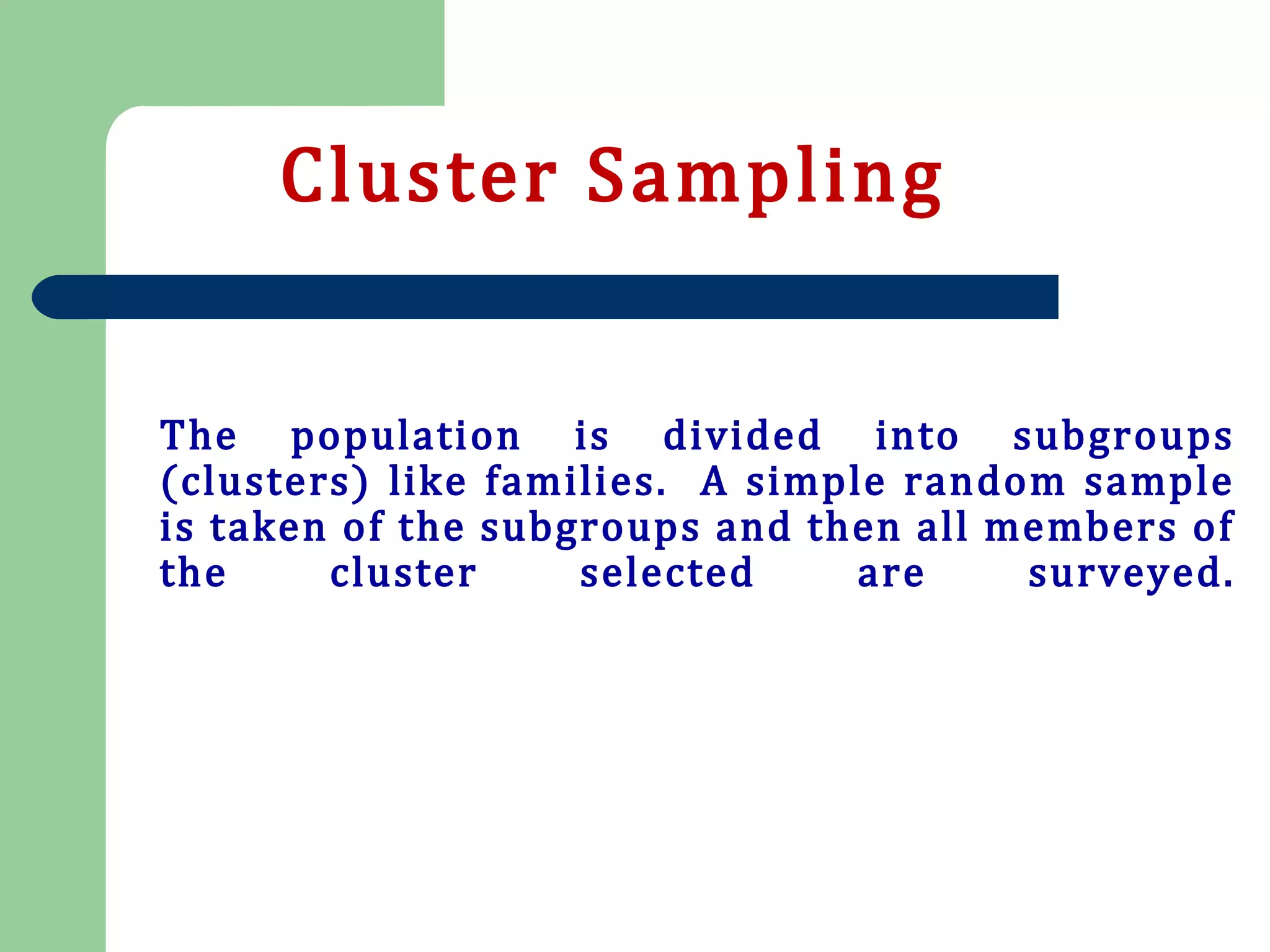 Cluster Sampling

The population is divided into subgroups (clusters) like families. A simple random sample is taken of the subgroups and then all members of the cluster selected are surveyed.